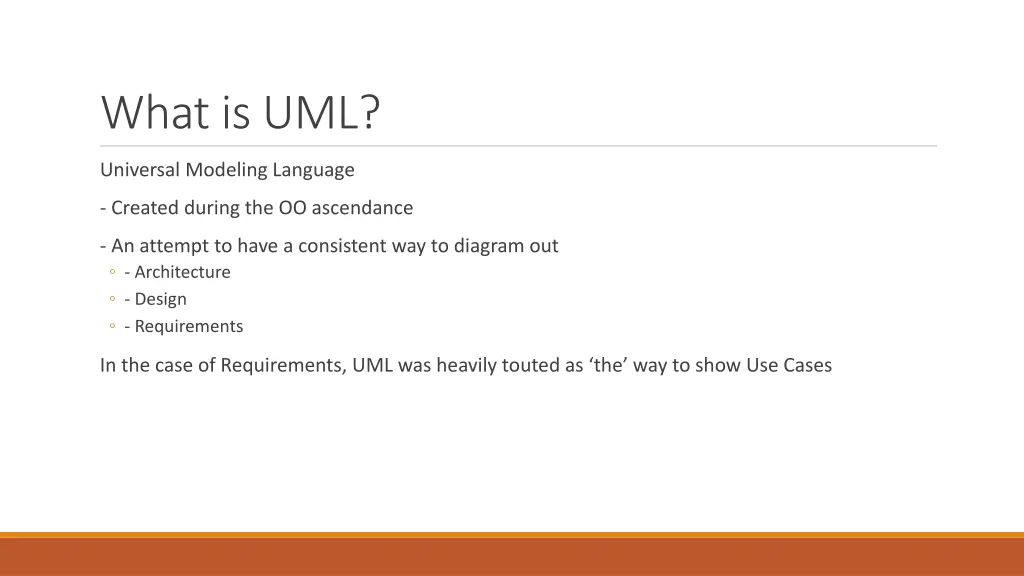 What is UML?

Universal Modeling Language

- Created during the OO ascendance

- An attempt to have a consistent way to diagram out
◦ - Architecture
◦ - Design
◦ - Requirements

In the case of Requirements, UML was heavily touted as ‘the’ way to show Use Cases